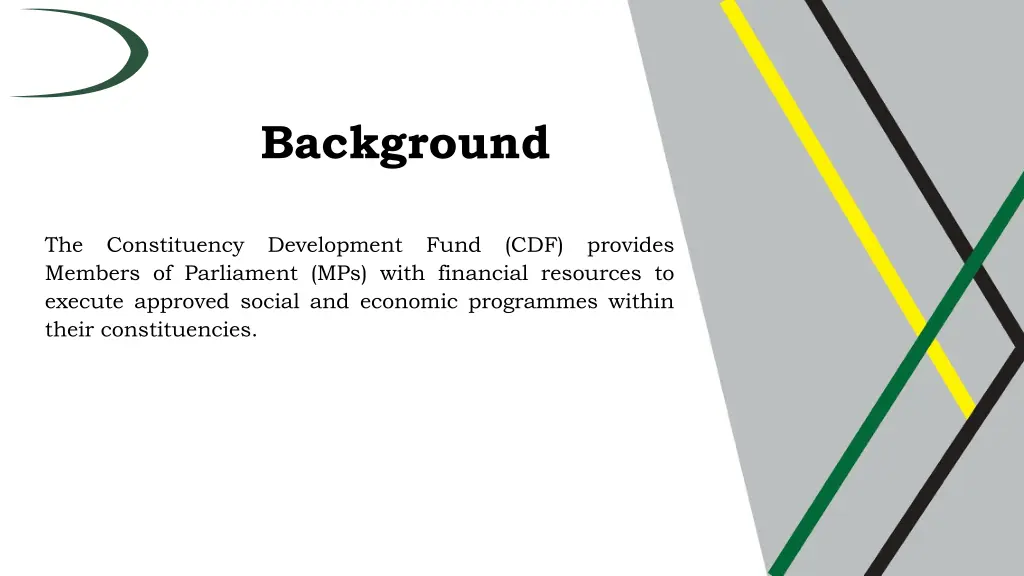 Background

The Constituency Development Fund (CDF) provides Members of Parliament (MPs) with financial resources to execute approved social and economic programmes within their constituencies.